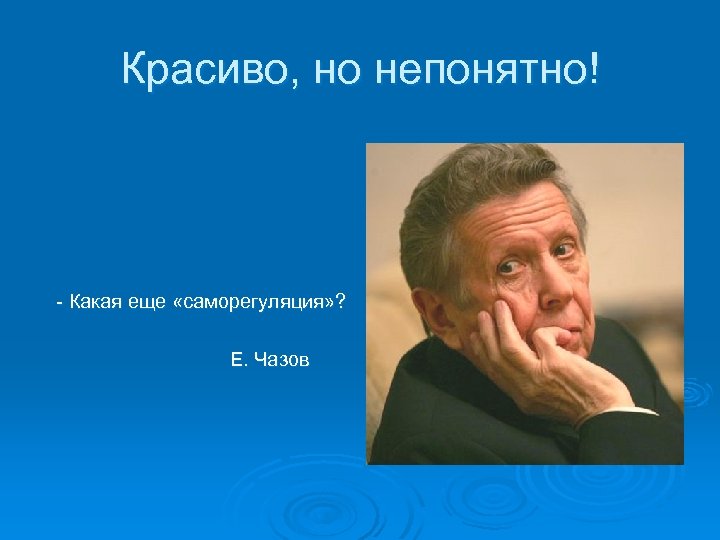 Красиво, но непонятно!

- Какая еще «саморегуляция»?

Е. Чазов